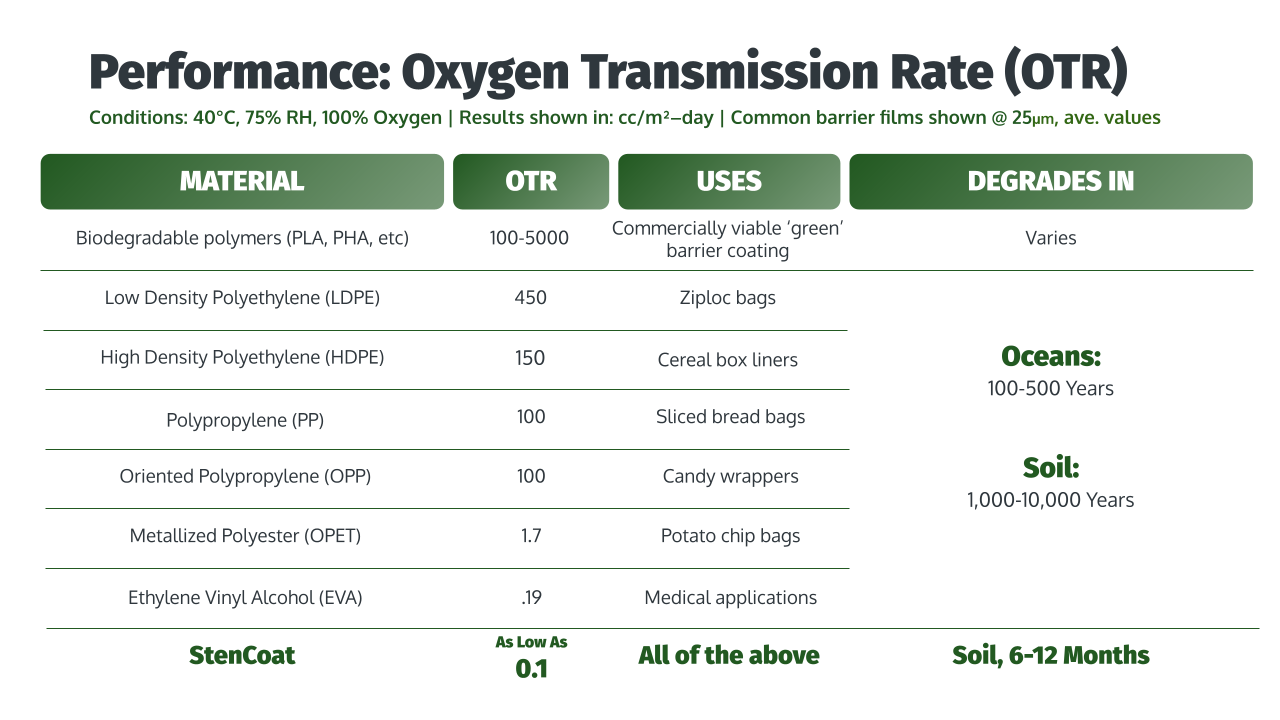 Performance: Oxygen Transmission Rate (OTR)

Conditions: 40°C, 75% RH, 100% Oxygen | Results shown in: cc/m²–day | Common barrier films shown @ 25µm, ave. values

| MATERIAL | OTR | USES | DEGRADES IN |
|---|---|---|---|
| Biodegradable polymers (PLA, PHA, etc) | 100-5000 | Commercially viable 'green' barrier coating | Varies |
| Low Density Polyethylene (LDPE) | 450 | Ziploc bags | Oceans: 100-500 Years Soil: 1,000-10,000 Years |
| High Density Polyethylene (HDPE) | 150 | Cereal box liners | |
| Polypropylene (PP) | 100 | Sliced bread bags | |
| Oriented Polypropylene (OPP) | 100 | Candy wrappers | |
| Metallized Polyester (OPET) | 1.7 | Potato chip bags | |
| Ethylene Vinyl Alcohol (EVA) | .19 | Medical applications | |
| StenCoat | As Low As 0.1 | All of the above | Soil, 6-12 Months |